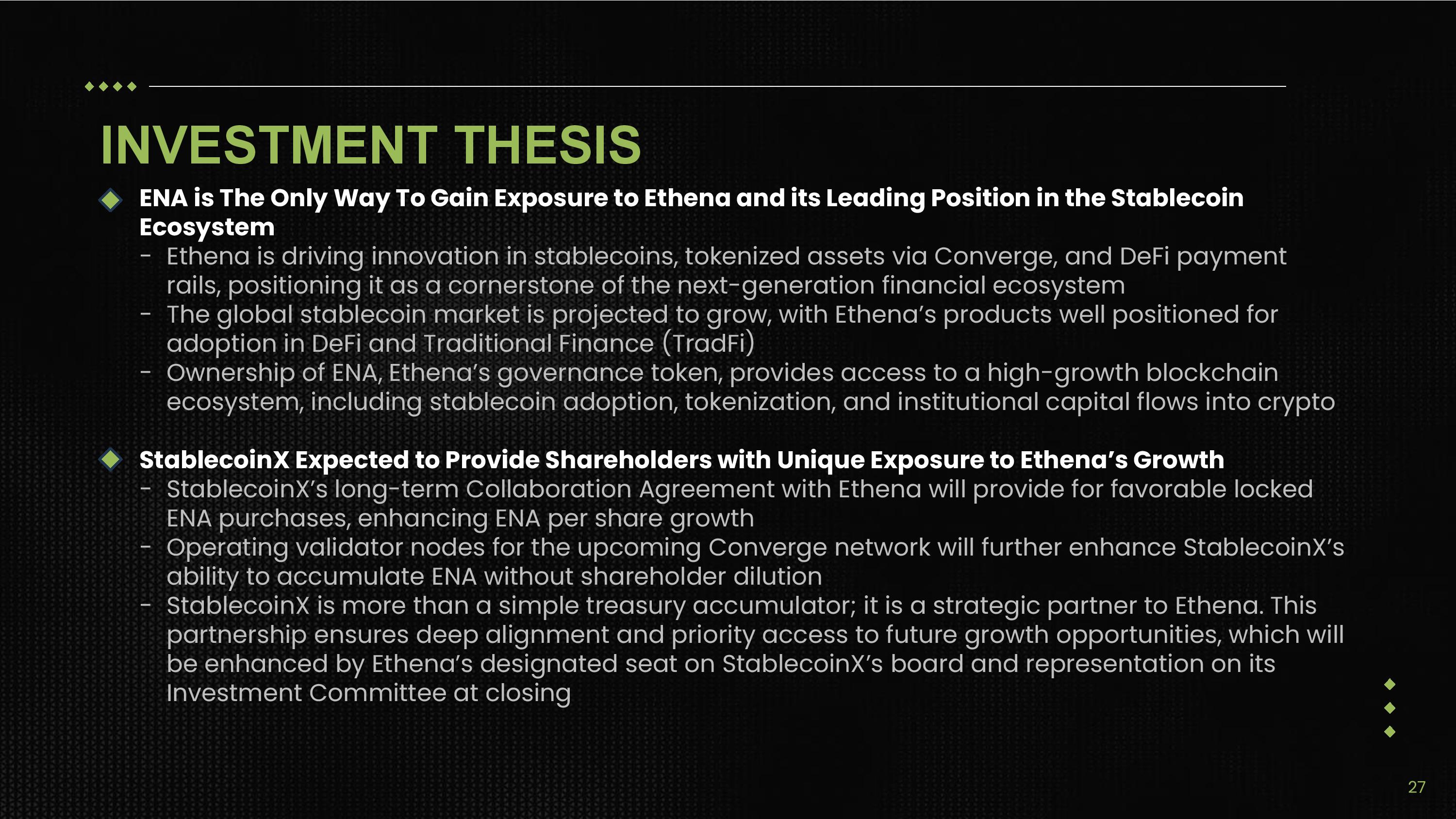 INVESTMENT THESIS

ENA is The Only Way To Gain Exposure to Ethena and its Leading Position in the Stablecoin Ecosystem

- Ethena is driving innovation in stablecoins, tokenized assets via Converge, and DeFi payment rails, positioning it as a cornerstone of the next-generation financial ecosystem
- The global stablecoin market is projected to grow, with Ethena's products well positioned for adoption in DeFi and Traditional Finance (TradFi)
- Ownership of ENA, Ethena's governance token, provides access to a high-growth blockchain ecosystem, including stablecoin adoption, tokenization, and institutional capital flows into crypto

StablecoinX Expected to Provide Shareholders with Unique Exposure to Ethena's Growth

- StablecoinX's long-term Collaboration Agreement with Ethena will provide for favorable locked ENA purchases, enhancing ENA per share growth
- Operating validator nodes for the upcoming Converge network will further enhance StablecoinX's ability to accumulate ENA without shareholder dilution
- StablecoinX is more than a simple treasury accumulator; it is a strategic partner to Ethena. This partnership ensures deep alignment and priority access to future growth opportunities, which will be enhanced by Ethena's designated seat on StablecoinX's board and representation on its Investment Committee at closing

27